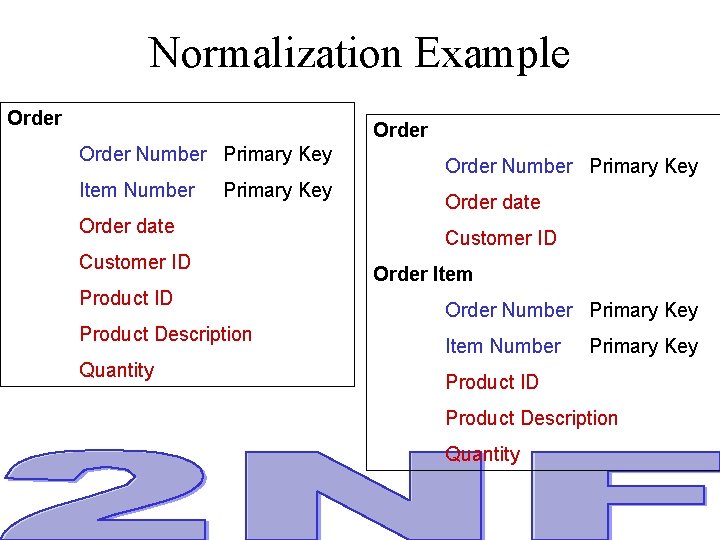 Normalization Example

Order

Order Number Primary Key

Item Number Primary Key

Order date

Customer ID

Product ID

Product Description

Quantity

Order

Order Number Primary Key

Order date

Customer ID

Order Item

Order Number Primary Key

Item Number Primary Key

Product ID

Product Description

Quantity

2NF